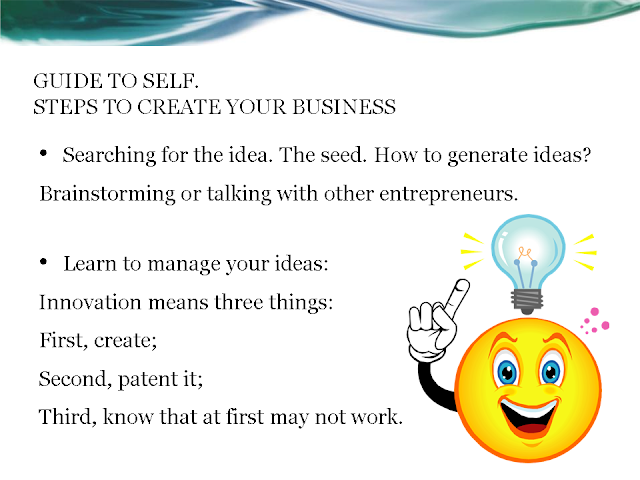 GUIDE TO SELF.
STEPS TO CREATE YOUR BUSINESS

• Searching for the idea. The seed. How to generate ideas?

Brainstorming or talking with other entrepreneurs.

• Learn to manage your ideas:

Innovation means three things:

First, create;

Second, patent it;

Third, know that at first may not work.